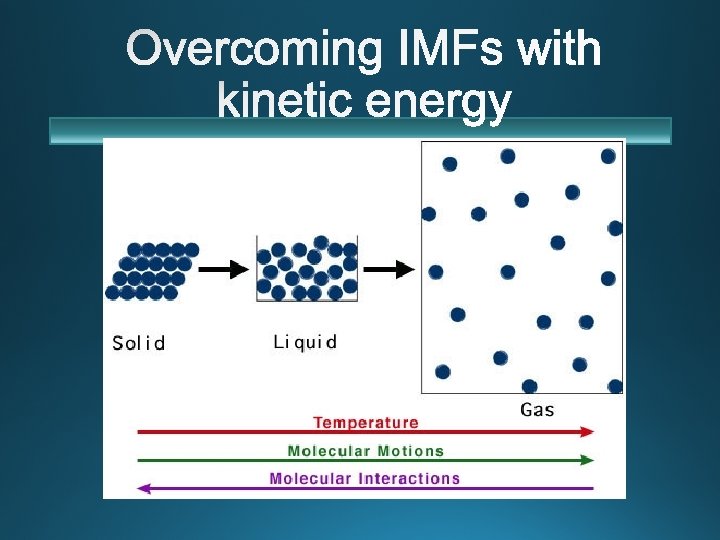 Overcoming IMFs with kinetic energy

Solid

Liquid

Gas

Temperature

Molecular Motions

Molecular Interactions